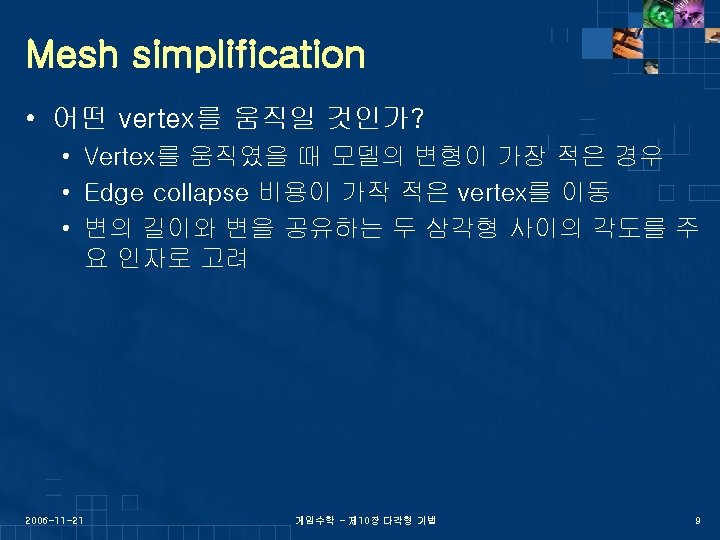 Mesh simplification

• 어떤 vertex를 움직일 것인가?
  • Vertex를 움직였을 때 모델의 변형이 가장 적은 경우
  • Edge collapse 비용이 가작 적은 vertex를 이동
  • 변의 길이와 변을 공유하는 두 삼각형 사이의 각도를 주요 인자로 고려

2006-11-21

게임수학 - 제10장 다각형 기법

9